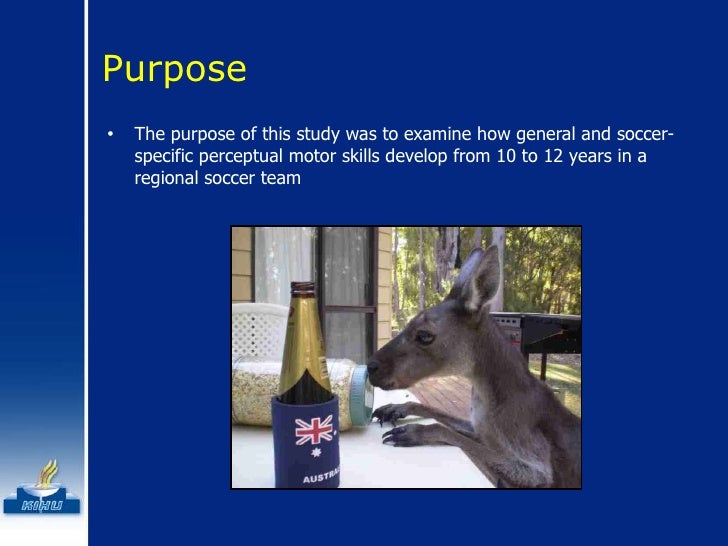 Purpose

• The purpose of this study was to examine how general and soccer-specific perceptual motor skills develop from 10 to 12 years in a regional soccer team

AUSTRA

KIHU